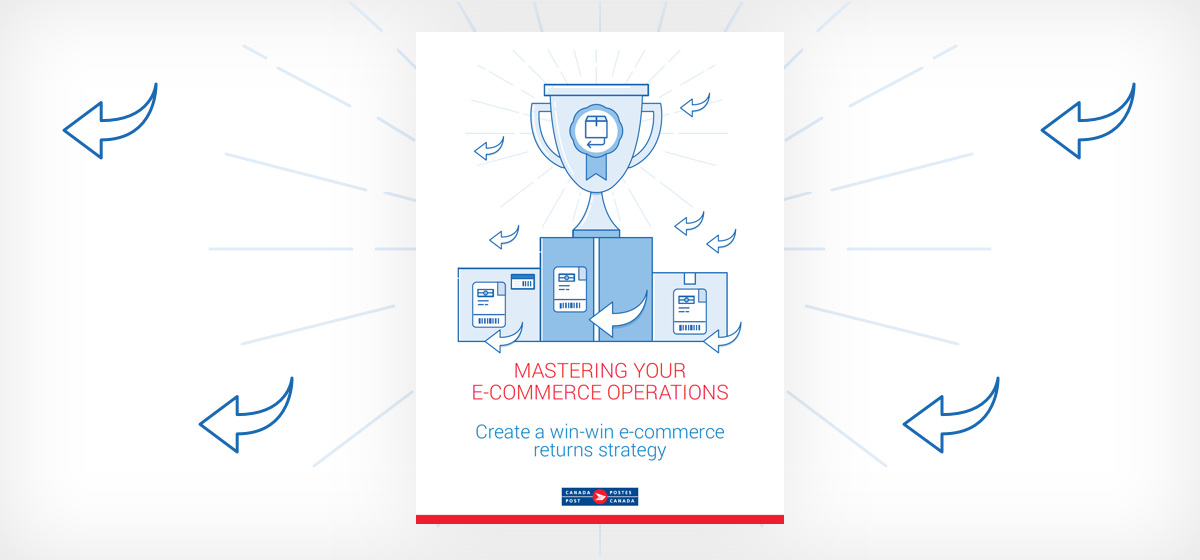 MASTERING YOUR
E-COMMERCE OPERATIONS

Create a win-win e-commerce returns strategy

CANADA POST POSTES CANADA